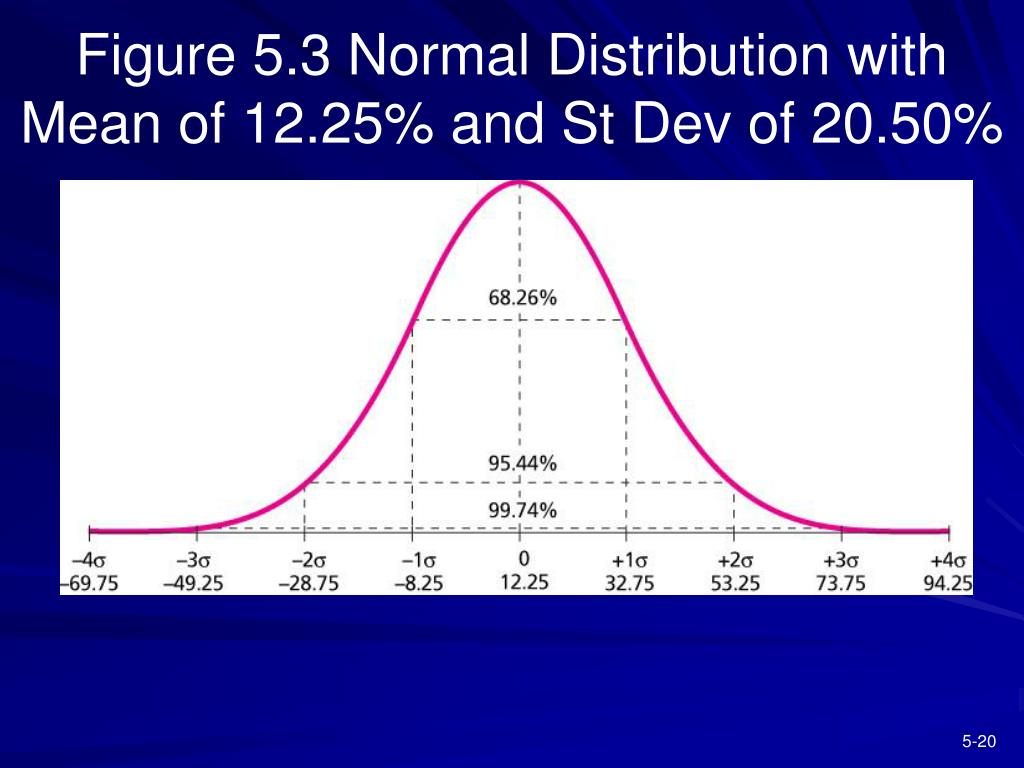 Figure 5.3 Normal Distribution with Mean of 12.25% and St Dev of 20.50%

68.26%

95.44%

99.74%

$-4\sigma$ $-3\sigma$ $-2\sigma$ $-1\sigma$ 0 $+1\sigma$ $+2\sigma$ $+3\sigma$ $+4\sigma$

–69.75 –49.25 –28.75 –8.25 12.25 32.75 53.25 73.75 94.25

5-20